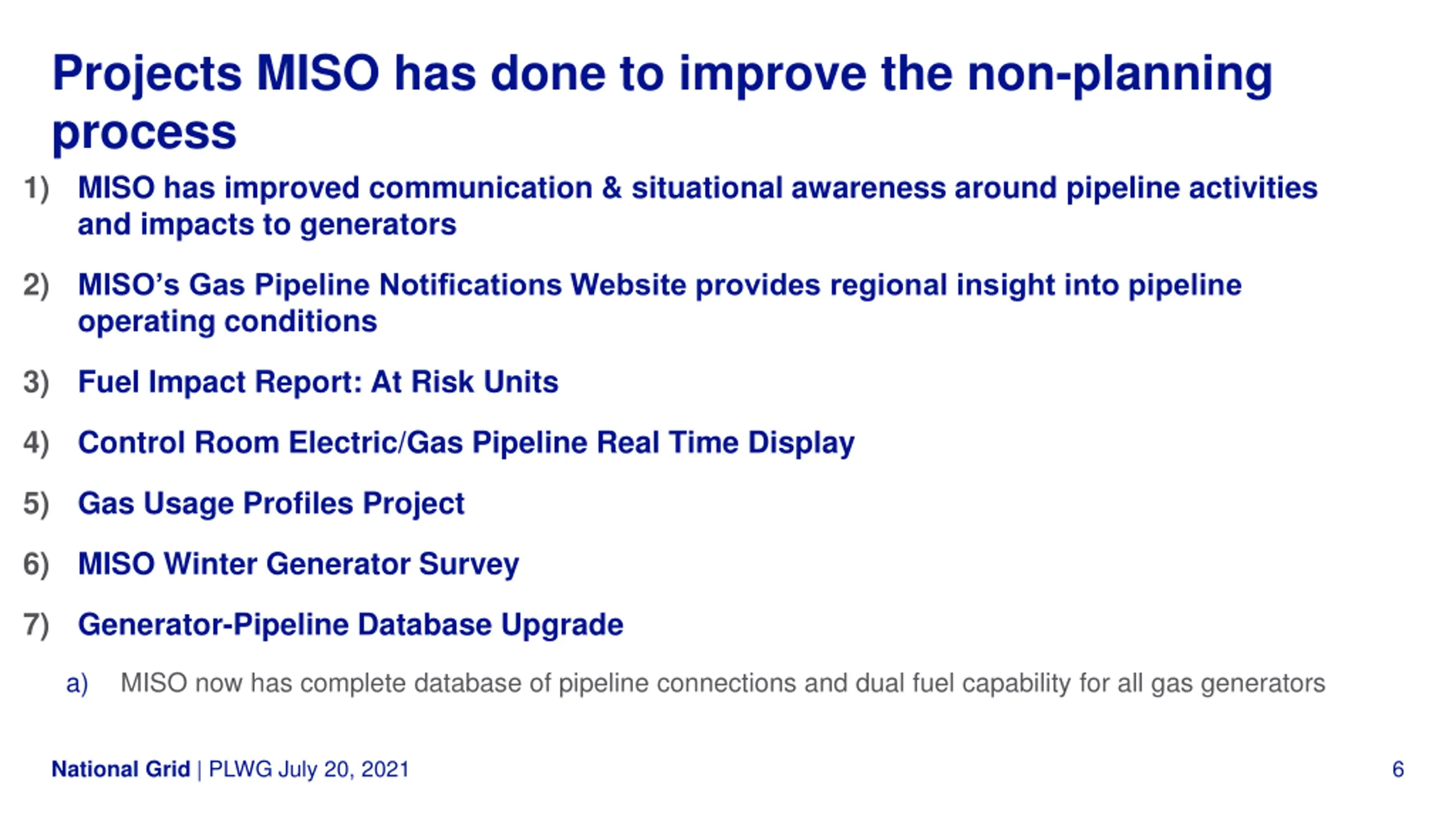 Projects MISO has done to improve the non-planning process

1) MISO has improved communication & situational awareness around pipeline activities and impacts to generators

2) MISO's Gas Pipeline Notifications Website provides regional insight into pipeline operating conditions

3) Fuel Impact Report: At Risk Units

4) Control Room Electric/Gas Pipeline Real Time Display

5) Gas Usage Profiles Project

6) MISO Winter Generator Survey

7) Generator-Pipeline Database Upgrade

a) MISO now has complete database of pipeline connections and dual fuel capability for all gas generators

National Grid | PLWG July 20, 2021

6